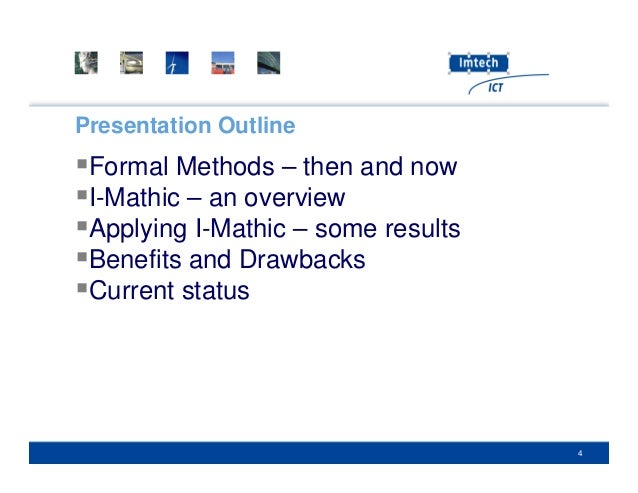 Imtech
ICT

Presentation Outline

▪Formal Methods – then and now
▪I-Mathic – an overview
▪Applying I-Mathic – some results
▪Benefits and Drawbacks
▪Current status

4